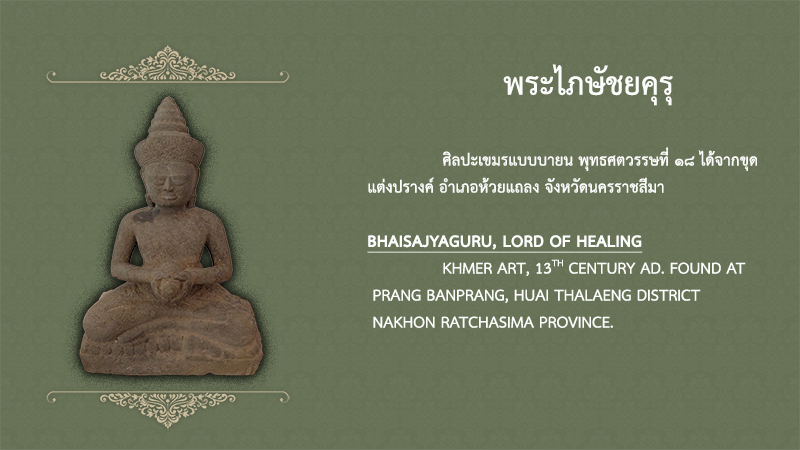 พระไภษัชยคุรุ

ศิลปะเขมรแบบบายน พุทธศตวรรษที่ ๑๘ ได้จากขุดแต่งปรางค์ อำเภอห้วยแถลง จังหวัดนครราชสีมา

BHAISAJYAGURU, LORD OF HEALING

KHMER ART, 13$^{TH}$ CENTURY AD. FOUND AT PRANG BANPRANG, HUAI THALAENG DISTRICT NAKHON RATCHASIMA PROVINCE.